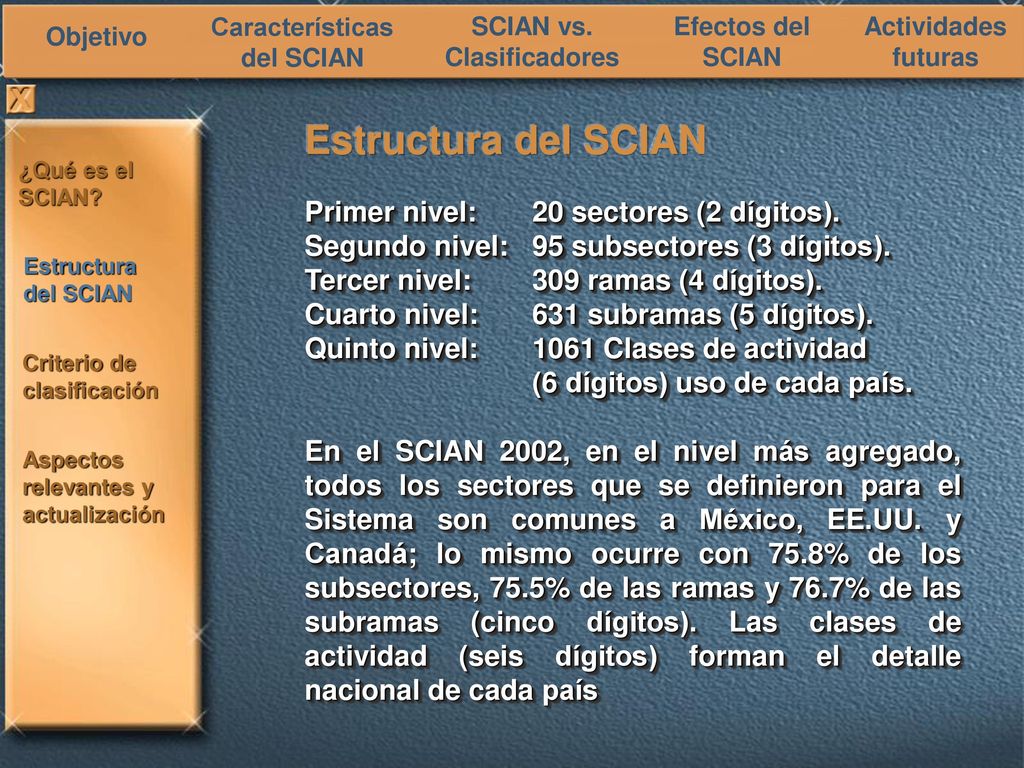 Objetivo

Características del SCIAN

SCIAN vs. Clasificadores

Efectos del SCIAN

Actividades futuras

X

¿Qué es el SCIAN?

Estructura del SCIAN

Criterio de clasificación

Aspectos relevantes y actualización

Estructura del SCIAN

Primer nivel: 20 sectores (2 dígitos).
Segundo nivel: 95 subsectores (3 dígitos).
Tercer nivel: 309 ramas (4 dígitos).
Cuarto nivel: 631 subramas (5 dígitos).
Quinto nivel: 1061 Clases de actividad (6 dígitos) uso de cada país.

En el SCIAN 2002, en el nivel más agregado, todos los sectores que se definieron para el Sistema son comunes a México, EE.UU. y Canadá; lo mismo ocurre con 75.8% de los subsectores, 75.5% de las ramas y 76.7% de las subramas (cinco dígitos). Las clases de actividad (seis dígitos) forman el detalle nacional de cada país